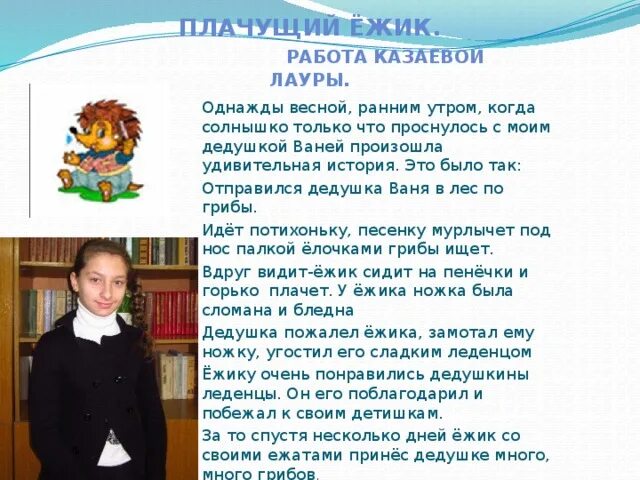 ПЛАЧУЩИЙ ЁЖИК.
РАБОТА КАЗАЕВОЙ ЛАУРЫ.

Однажды весной, ранним утром, когда солнышко только что проснулось с моим дедушкой Ваней произошла удивительная история. Это было так:

Отправился дедушка Ваня в лес по грибы.

Идёт потихоньку, песенку мурлычет под нос палкой ёлочками грибы ищет.

Вдруг видит-ёжик сидит на пенёчки и горько плачет. У ёжика ножка была сломана и бледна

Дедушка пожалел ёжика, замотал ему ножку, угостил его сладким леденцом

Ёжику очень понравились дедушкины леденцы. Он его поблагодарил и побежал к своим детишкам.

За то спустя несколько дней ёжик со своими ежатами принёс дедушке много, много грибов.